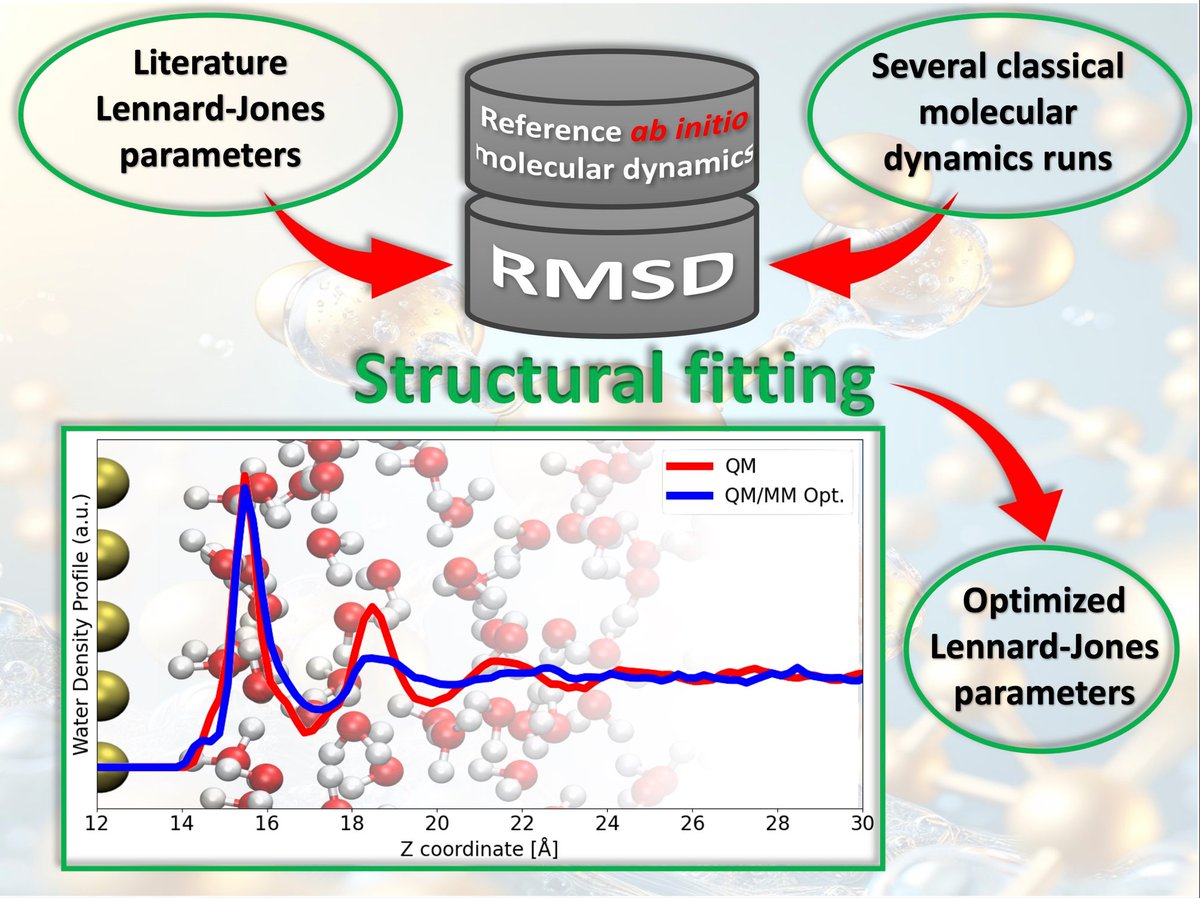 Literature Lennard-Jones parameters

Reference ab initio molecular dynamics

RMSD

Several classical molecular dynamics runs

Structural fitting

QM
QM/MM Opt.

Water Density Profile (a.u.)

12
14
16
18
20
22
24
26
28
30

Z coordinate [Å]

Optimized Lennard-Jones parameters